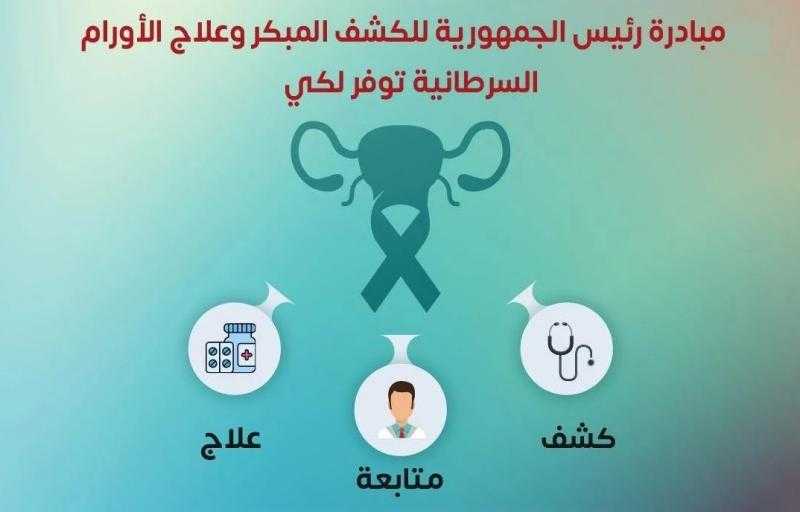 مبادرة رئيس الجمهورية للكشف المبكر وعلاج الأورام السرطانية توفر لكي

كشف

متابعة

علاج